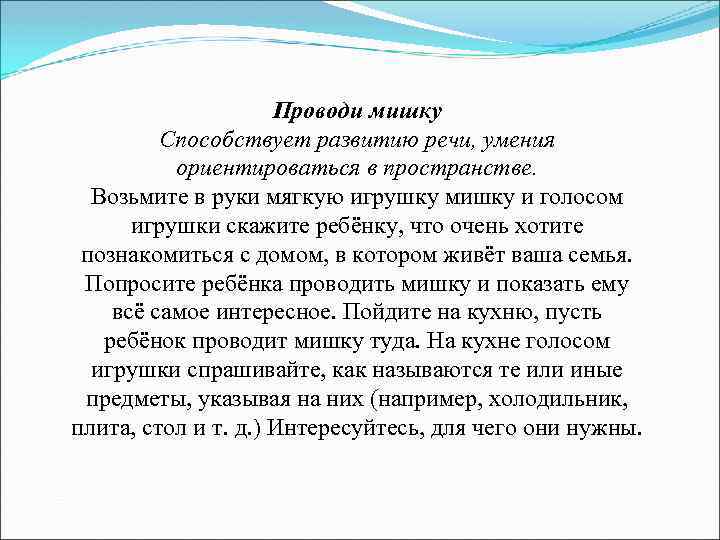 Проводи мишку
Способствует развитию речи, умения ориентироваться в пространстве.
Возьмите в руки мягкую игрушку мишку и голосом игрушки скажите ребёнку, что очень хотите познакомиться с домом, в котором живёт ваша семья. Попросите ребёнка проводить мишку и показать ему всё самое интересное. Пойдите на кухню, пусть ребёнок проводит мишку туда. На кухне голосом игрушки спрашивайте, как называются те или иные предметы, указывая на них (например, холодильник, плита, стол и т. д.) Интересуйтесь, для чего они нужны.